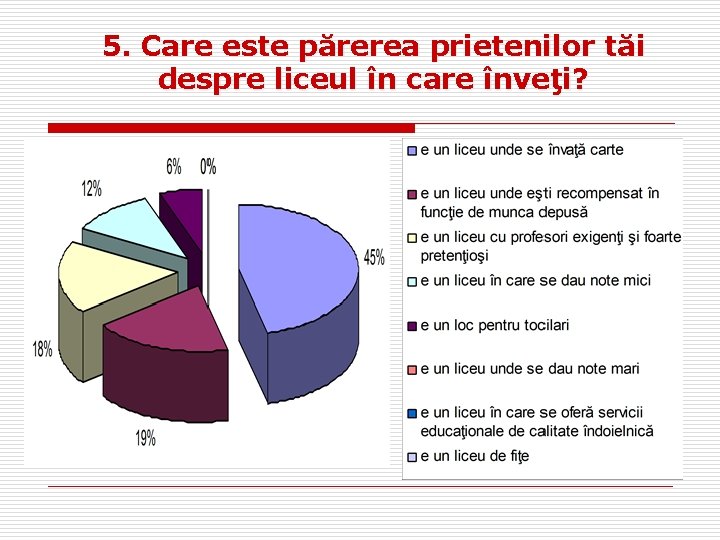 5. Care este părerea prietenilor tăi despre liceul în care înveţi?

6%
0%
12%
45%
18%
19%

e un liceu unde se învaţă carte
e un liceu unde eşti recompensat în funcţie de munca depusă
e un liceu cu profesori exigenţi şi foarte pretenţioşi
e un liceu în care se dau note mici
e un loc pentru tocilari
e un liceu unde se dau note mari
e un liceu în care se oferă servicii educaţionale de calitate îndoielnică
e un liceu de fiţe